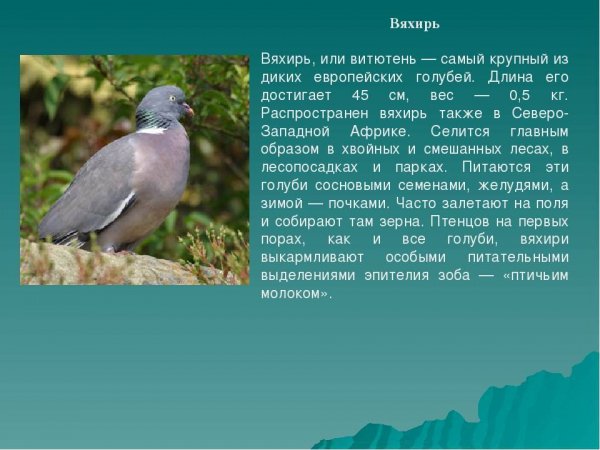 Вяхирь

Вяхирь, или витютень — самый крупный из диких европейских голубей. Длина его достигает 45 см, вес — 0,5 кг. Распространен вяхирь также в Северо-Западной Африке. Селится главным образом в хвойных и смешанных лесах, в лесопосадках и парках. Питаются эти голуби сосновыми семенами, желудями, а зимой — почками. Часто залетают на поля и собирают там зерна. Птенцов на первых порах, как и все голуби, вяхири выкармливают особыми питательными выделениями эпителия зоба — «птичьим молоком».